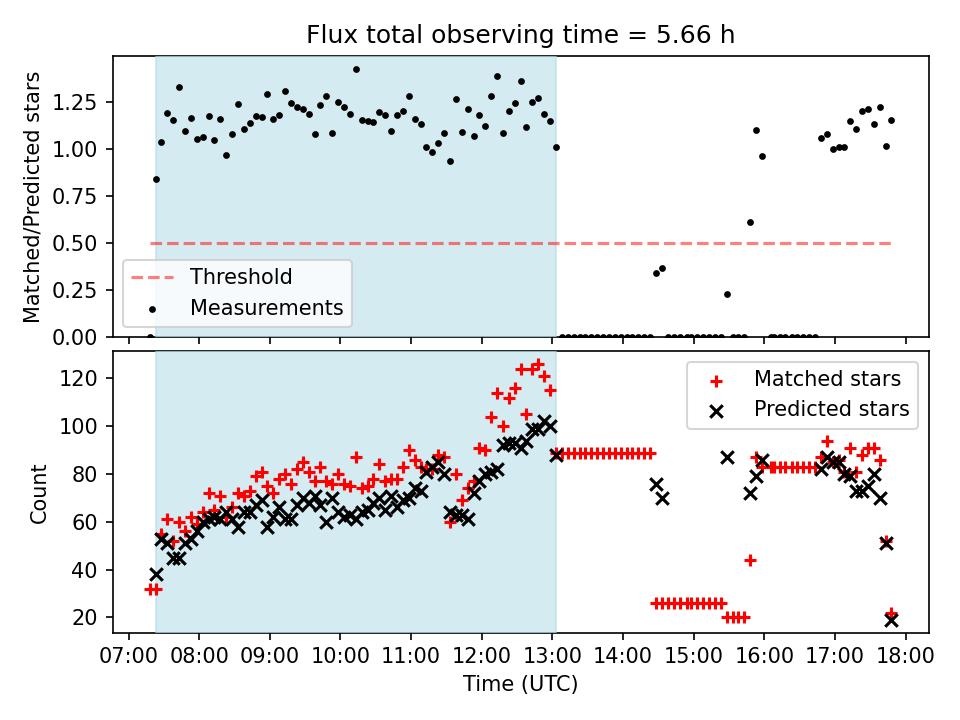 Flux total observing time = 5.66 h

Matched/Predicted stars

1.25
1.00
0.75
0.50
0.25
0.00

Threshold
Measurements

Count

120
100
80
60
40
20

Matched stars
Predicted stars

07:00 08:00 09:00 10:00 11:00 12:00 13:00 14:00 15:00 16:00 17:00 18:00

Time (UTC)